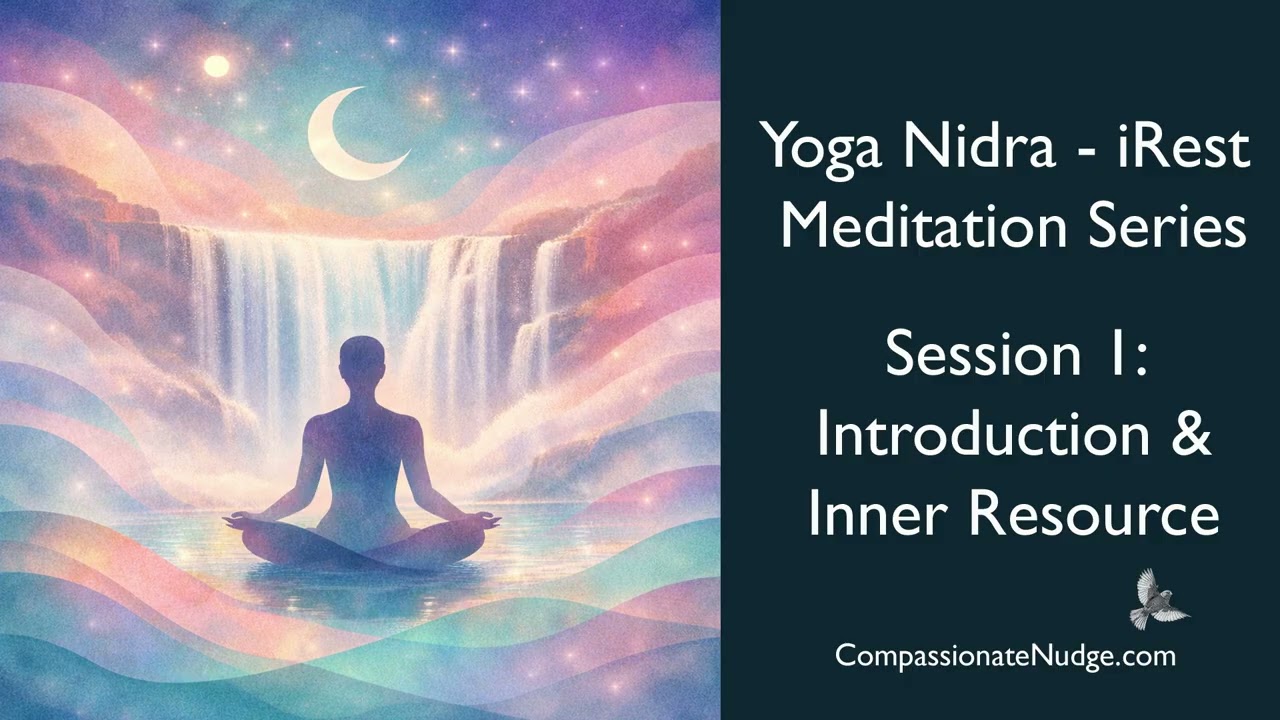 Yoga Nidra - iRest Meditation Series

Session 1: Introduction & Inner Resource

CompassionateNudge.com